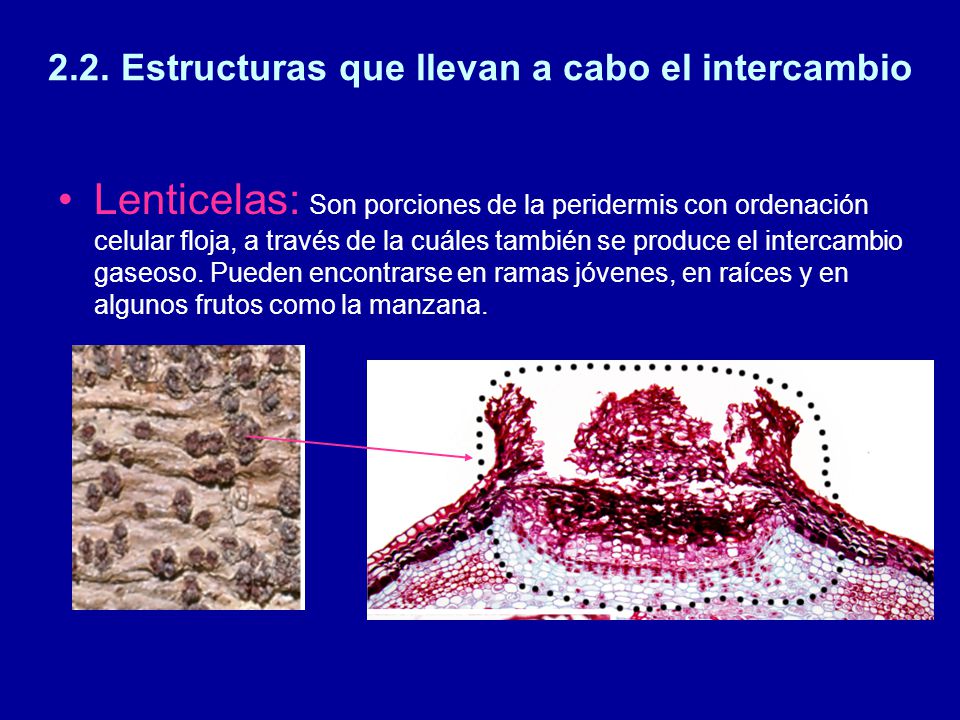 2.2. Estructuras que llevan a cabo el intercambio

• Lenticelas: Son porciones de la peridermis con ordenación celular floja, a través de la cuáles también se produce el intercambio gaseoso. Pueden encontrarse en ramas jóvenes, en raíces y en algunos frutos como la manzana.